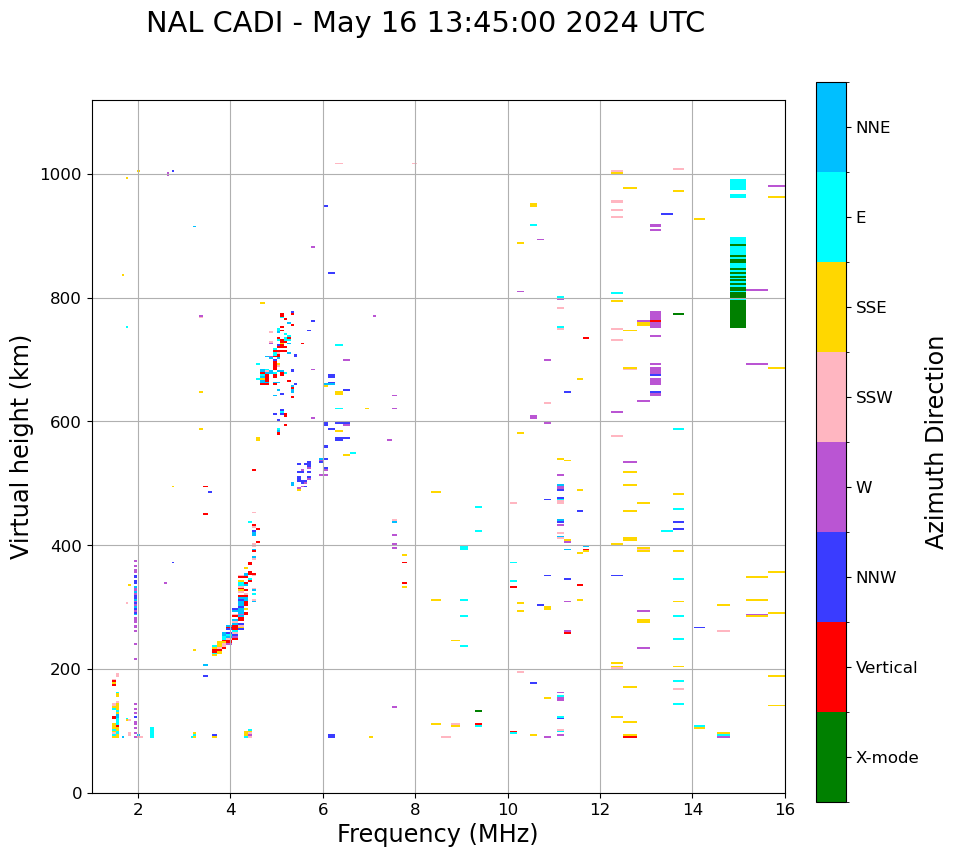 NAL CADI - May 16 13:45:00 2024 UTC

Virtual height (km)

1000
800
600
400
200
0

2
4
6
8
10
12
14
16

Frequency (MHz)

NNE
E
SSE
SSW
W
NNW
Vertical
X-mode

Azimuth Direction